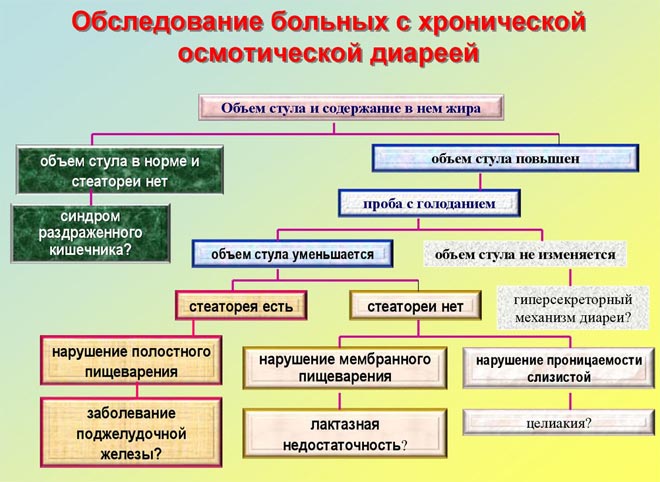 Обследование больных с хронической осмотической диареей

Объем стула и содержание в нем жира

объем стула в норме и стеатореи нет

синдром раздраженного кишечника?

объем стула повышен

проба с голоданием

объем стула уменьшается

объем стула не изменяется

гиперсекреторный механизм диареи?

стеаторея есть

стеатореи нет

нарушение полостного пищеварения

заболевание поджелудочной железы?

нарушение мембранного пищеварения

лактазная недостаточность?

нарушение проницаемости слизистой

целиакия?